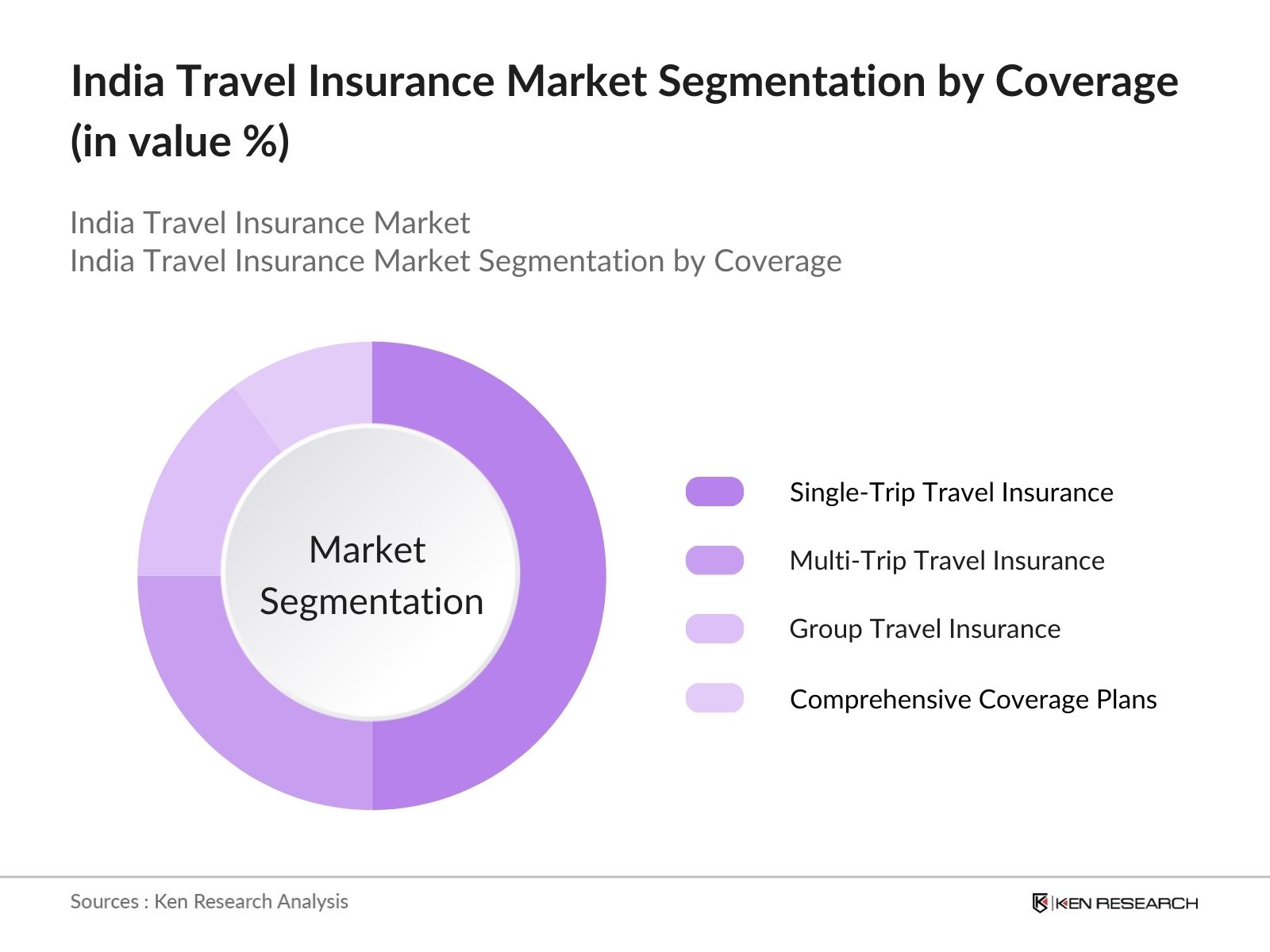 India Travel Insurance Market Segmentation by Coverage (in value %)

India Travel Insurance Market
India Travel Insurance Market Segmentation by Coverage

Market Segmentation

Single-Trip Travel Insurance
Multi-Trip Travel Insurance
Group Travel Insurance
Comprehensive Coverage Plans

Sources : Ken Research Analysis

KEN RESEARCH